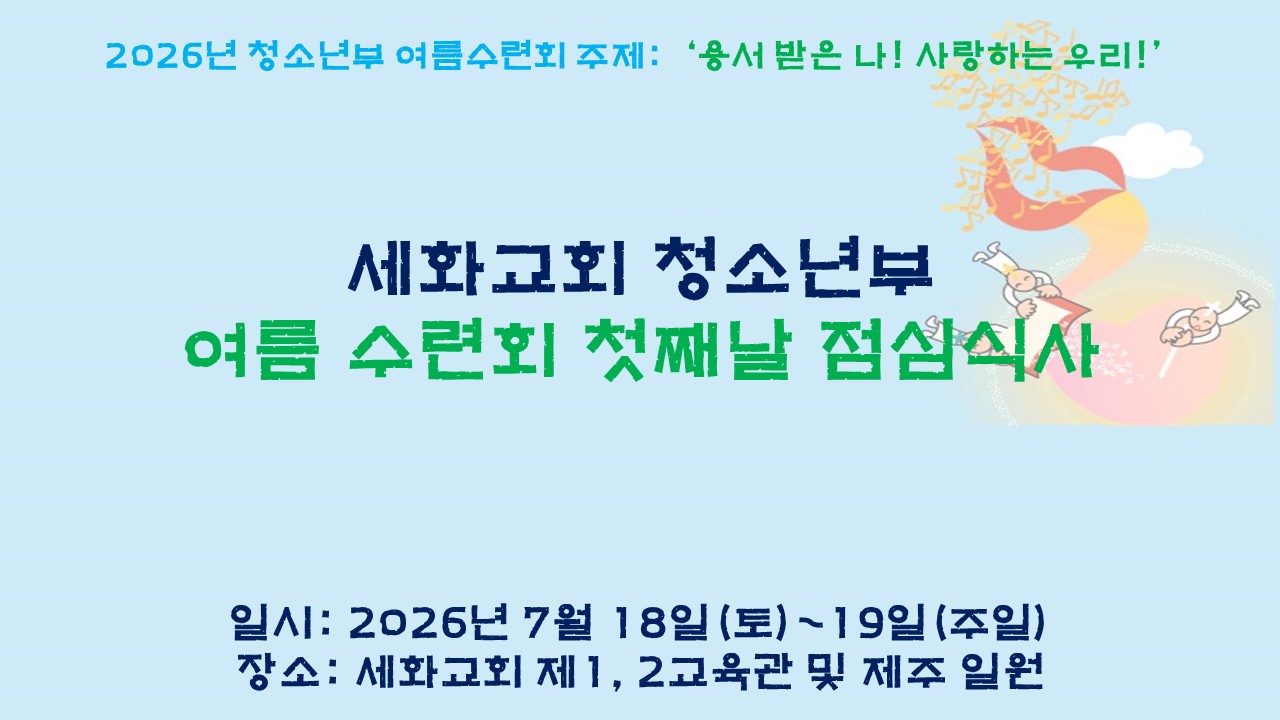 2026년 청소년부 여름수련회 주제: ‘용서 받은 나! 사랑하는 우리!’

세화교회 청소년부
여름 수련회 첫째날 점심식사

일시: 2026년 7월 18일(토)~19일(주일)
장소: 세화교회 제1, 2교육관 및 제주 일원